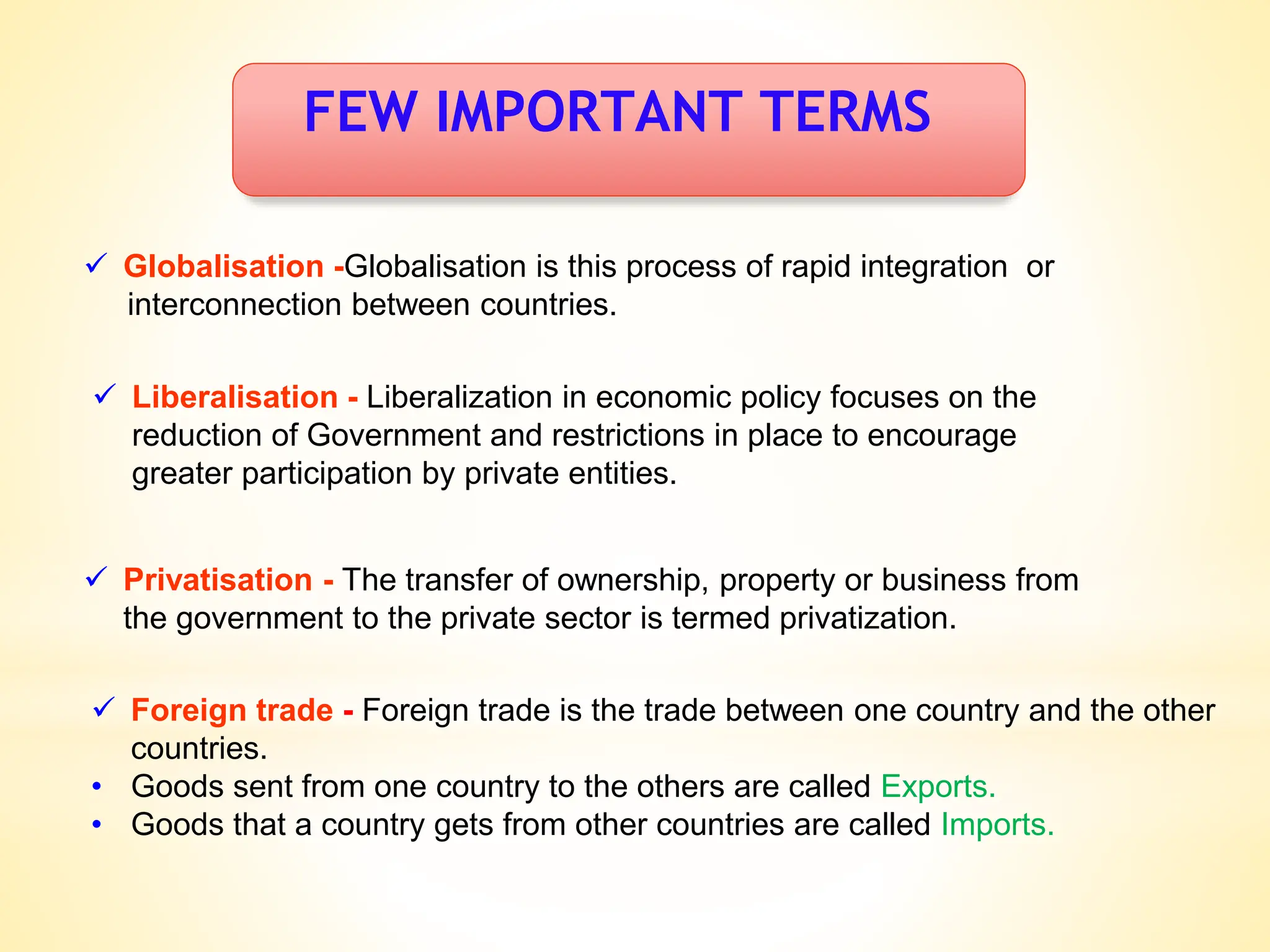 FEW IMPORTANT TERMS

✓ Globalisation -Globalisation is this process of rapid integration or interconnection between countries.

✓ Liberalisation - Liberalization in economic policy focuses on the reduction of Government and restrictions in place to encourage greater participation by private entities.

✓ Privatisation - The transfer of ownership, property or business from the government to the private sector is termed privatization.

✓ Foreign trade - Foreign trade is the trade between one country and the other countries.
• Goods sent from one country to the others are called Exports.
• Goods that a country gets from other countries are called Imports.